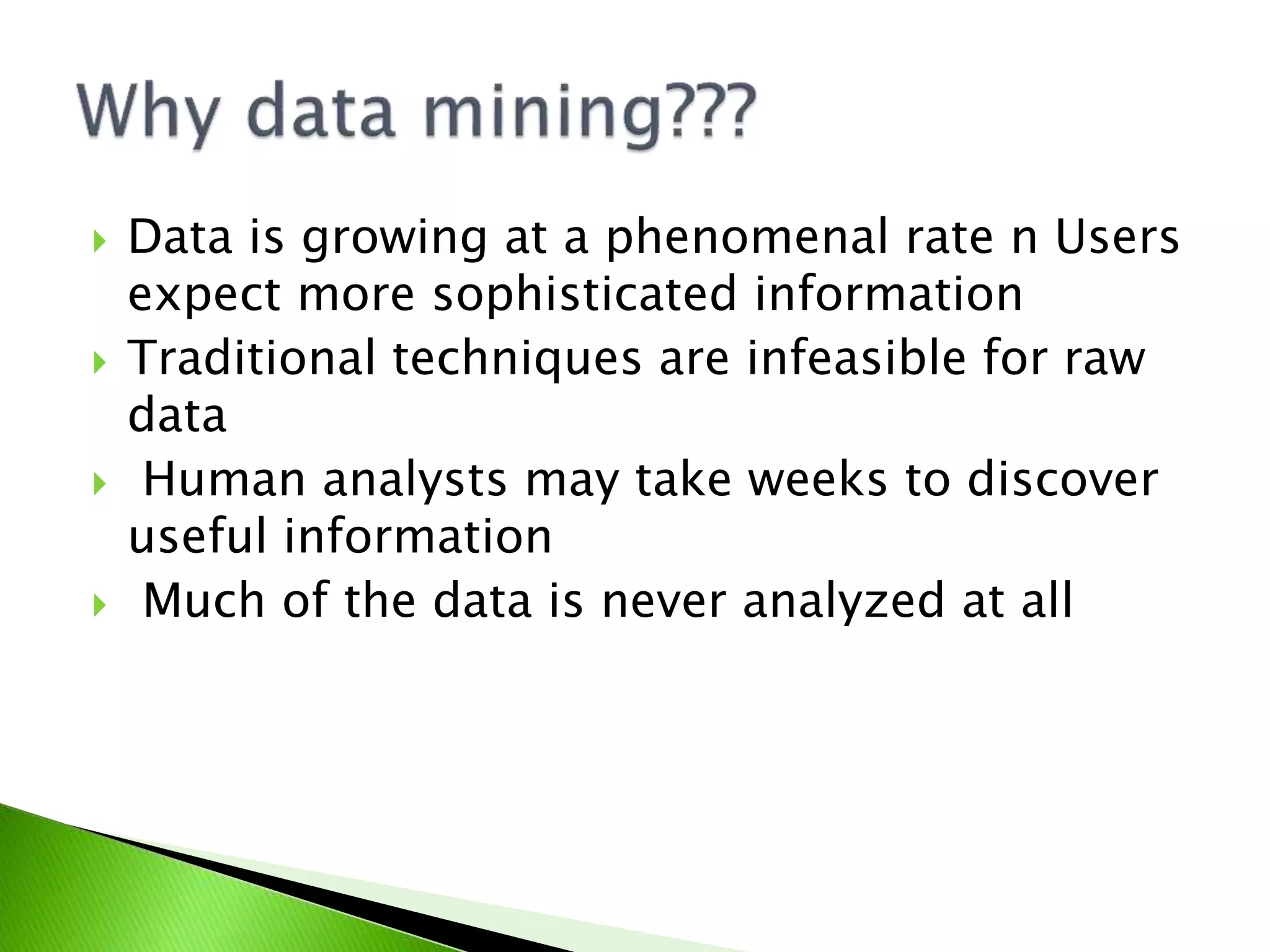 Why data mining???

Data is growing at a phenomenal rate n Users expect more sophisticated information

Traditional techniques are infeasible for raw data

Human analysts may take weeks to discover useful information

Much of the data is never analyzed at all